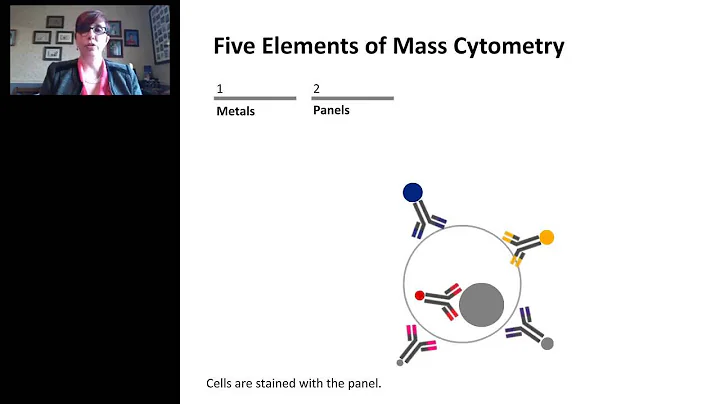 Five Elements of Mass Cytometry

1
Metals

2
Panels

Cells are stained with the panel.